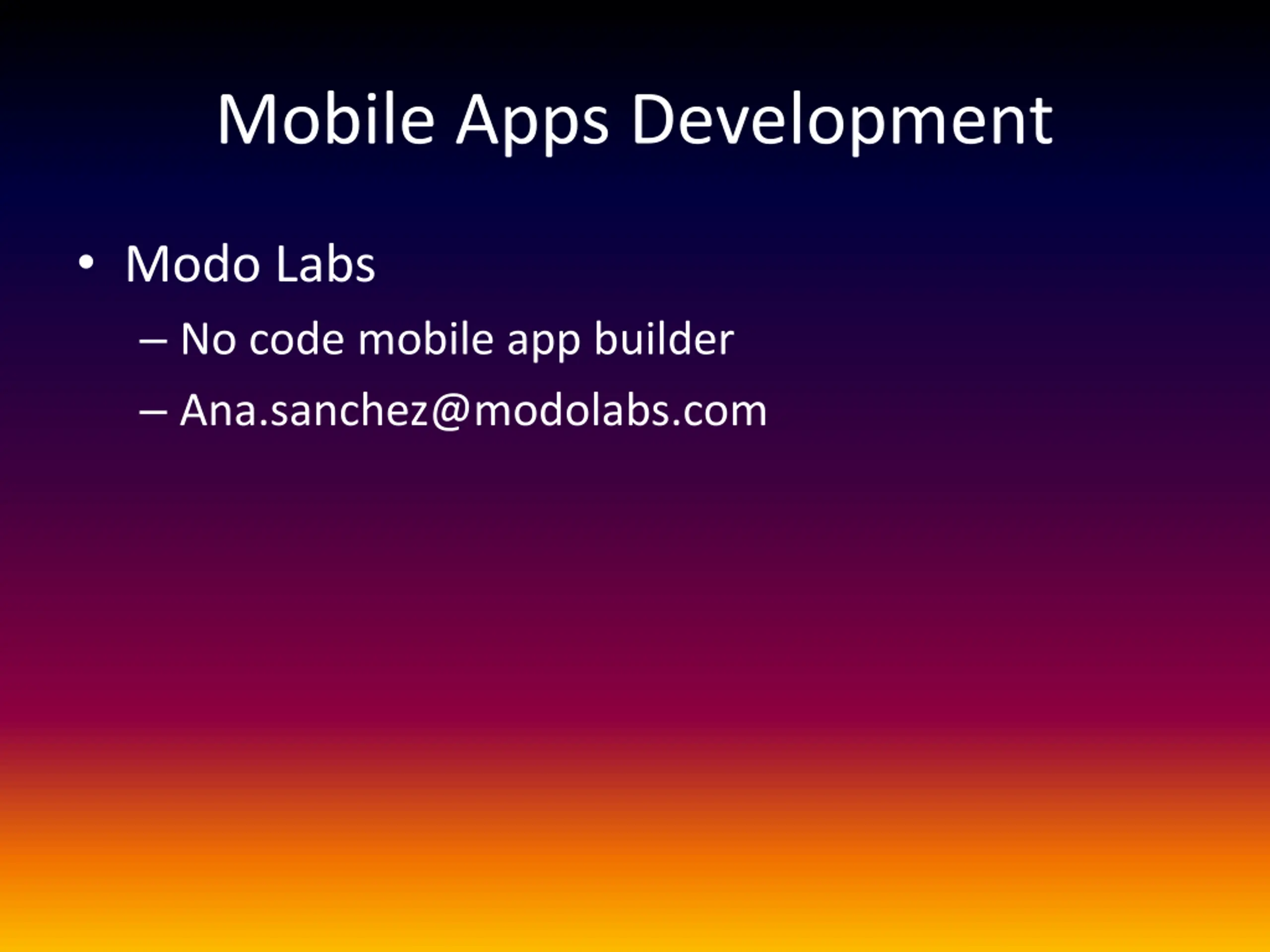 Mobile Apps Development

• Modo Labs
– No code mobile app builder
– Ana.sanchez@modolabs.com